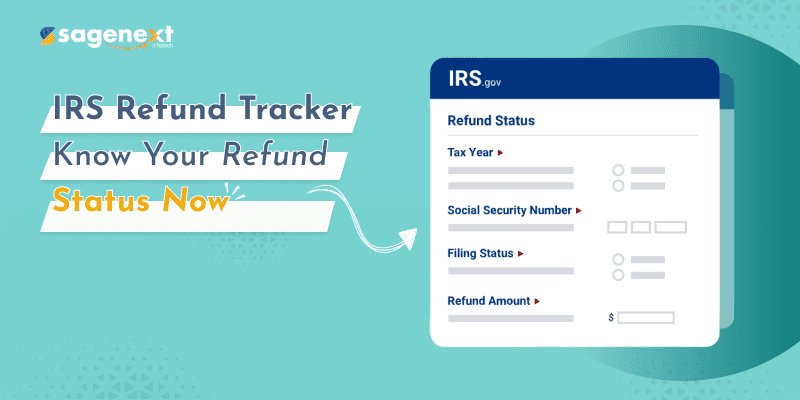 sagenext infotech

IRS Refund Tracker
Know Your Refund
Status Now

IRS.gov

Refund Status

Tax Year

Social Security Number

Filing Status

Refund Amount

$